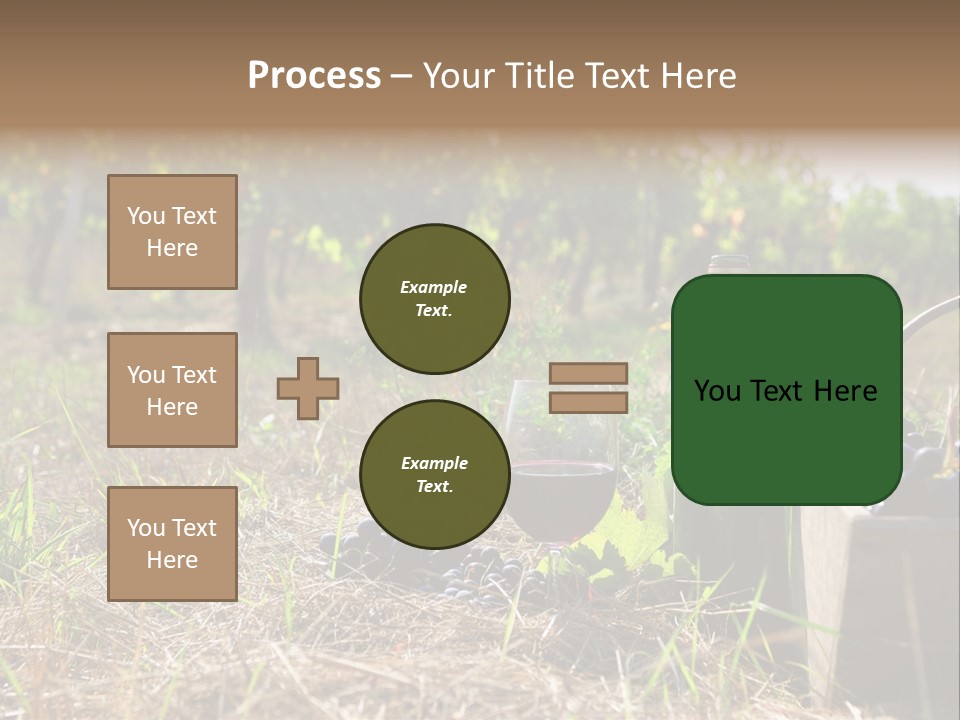 Process – Your Title Text Here

You Text Here

You Text Here

You Text Here

Example Text.

Example Text.

You Text Here